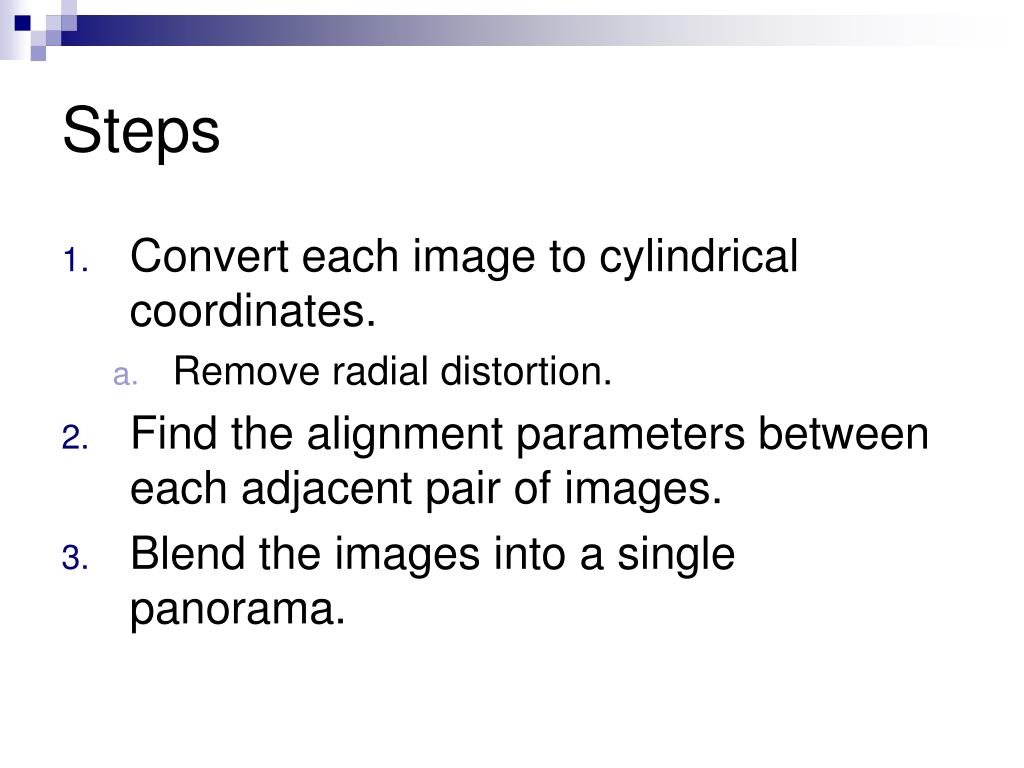 Steps

1. Convert each image to cylindrical coordinates.
   a. Remove radial distortion.
2. Find the alignment parameters between each adjacent pair of images.
3. Blend the images into a single panorama.